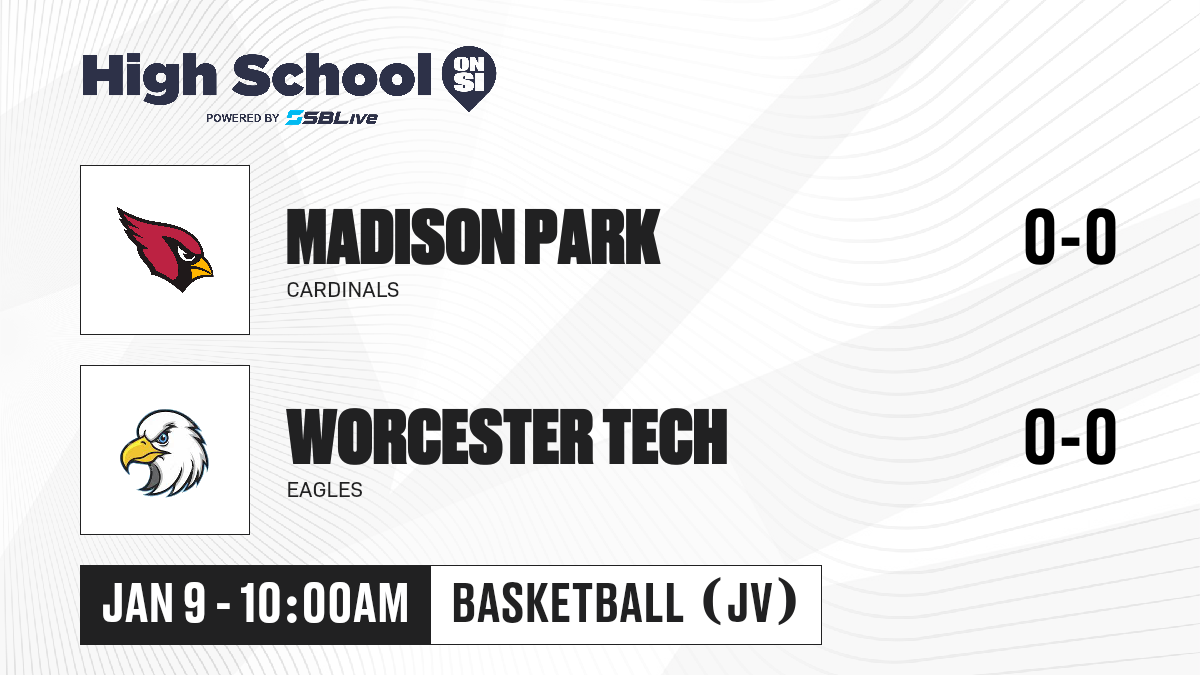 High School ON SI
POWERED BY SBLive

MADISON PARK
CARDINALS
0-0

WORCESTER TECH
EAGLES
0-0

JAN 9 - 10:00AM
BASKETBALL (JV)